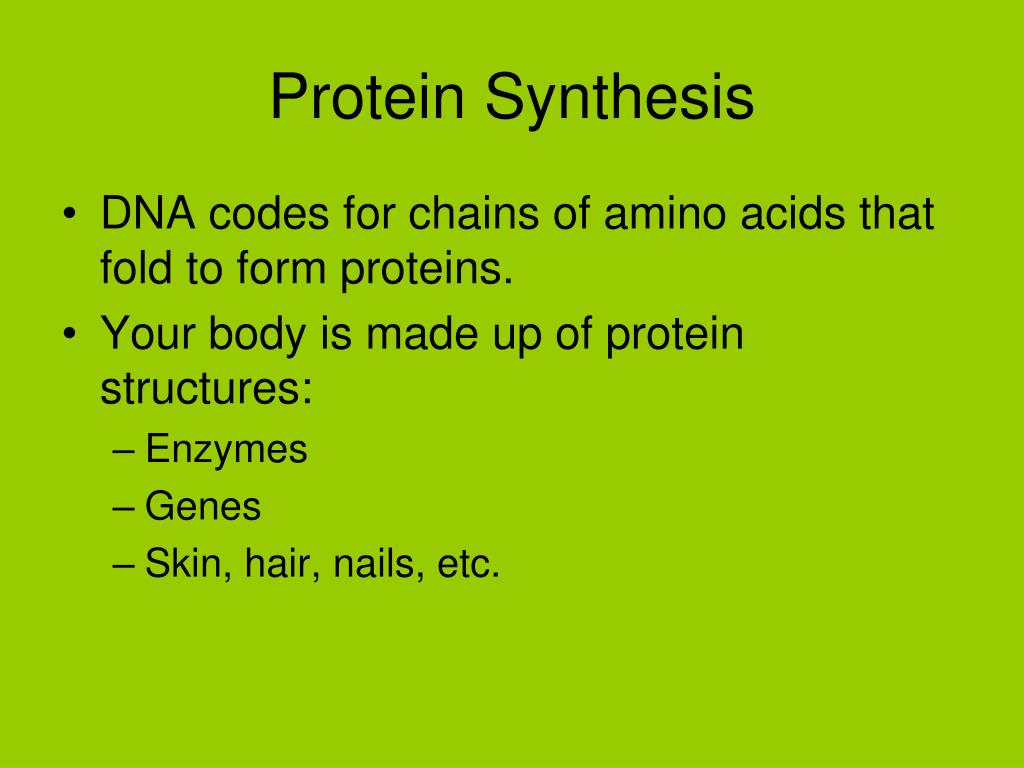 Protein Synthesis

• DNA codes for chains of amino acids that fold to form proteins.
• Your body is made up of protein structures:
– Enzymes
– Genes
– Skin, hair, nails, etc.